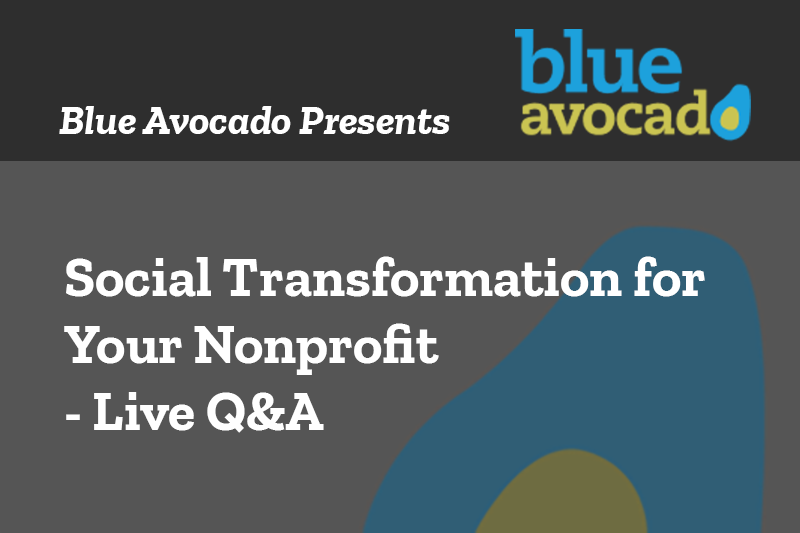 Blue Avocado Presents

blue avocado

Social Transformation for Your Nonprofit - Live Q&A